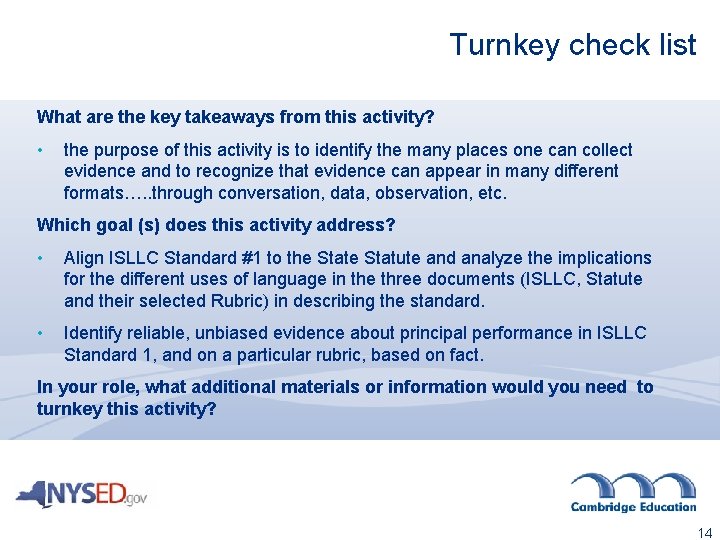 Turnkey check list

What are the key takeaways from this activity?

• the purpose of this activity is to identify the many places one can collect evidence and to recognize that evidence can appear in many different formats…..through conversation, data, observation, etc.

Which goal (s) does this activity address?

• Align ISLLC Standard #1 to the State Statute and analyze the implications for the different uses of language in the three documents (ISLLC, Statute and their selected Rubric) in describing the standard.

• Identify reliable, unbiased evidence about principal performance in ISLLC Standard 1, and on a particular rubric, based on fact.

In your role, what additional materials or information would you need to turnkey this activity?

NYSED.gov

Cambridge Education

14